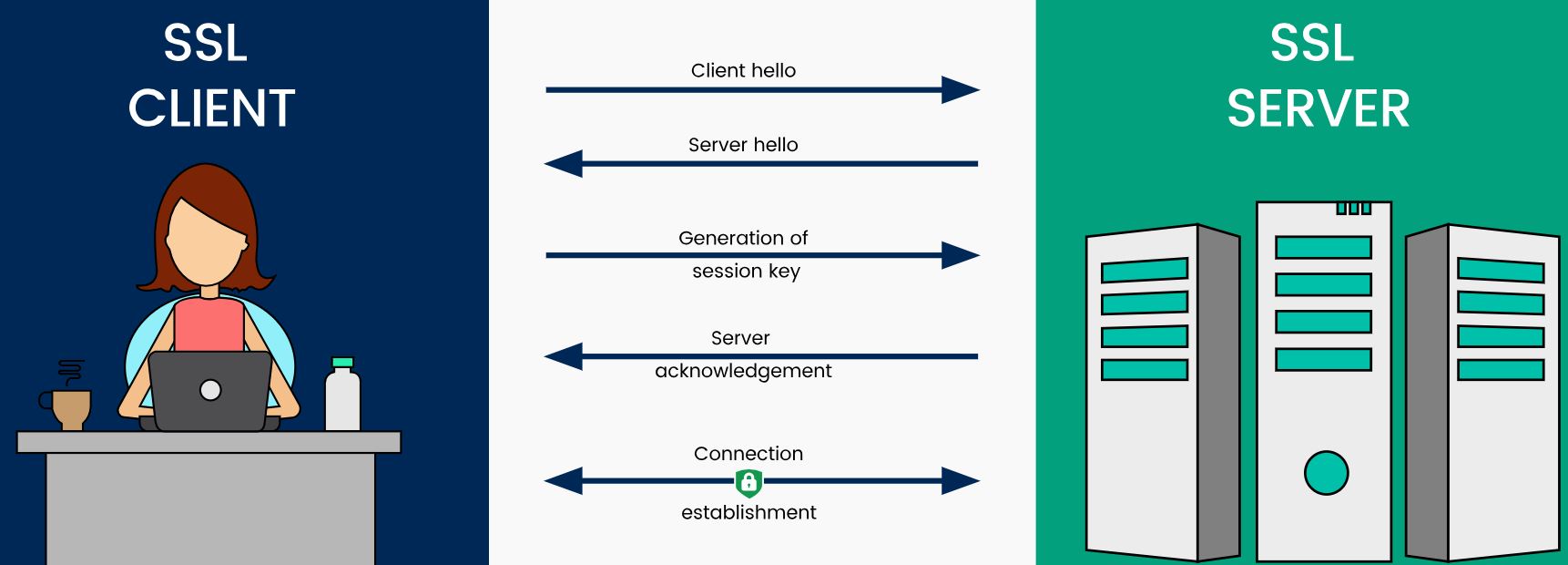 SSL CLIENT

Client hello

Server hello

Generation of session key

Server acknowledgement

Connection establishment

SSL SERVER